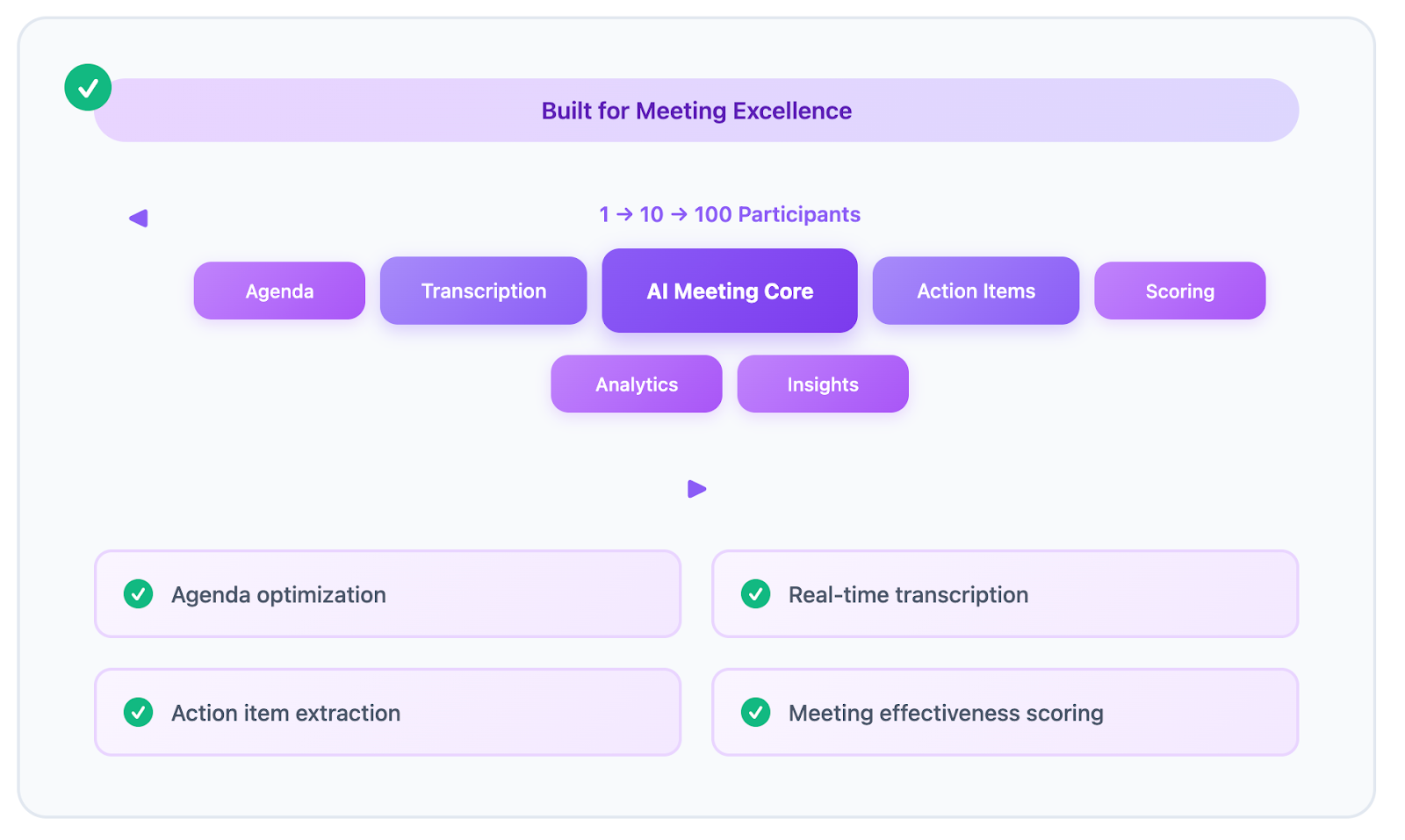 Built for Meeting Excellence

1 → 10 → 100 Participants

Agenda

Transcription

AI Meeting Core

Action Items

Scoring

Analytics

Insights

Agenda optimization

Real-time transcription

Action item extraction

Meeting effectiveness scoring